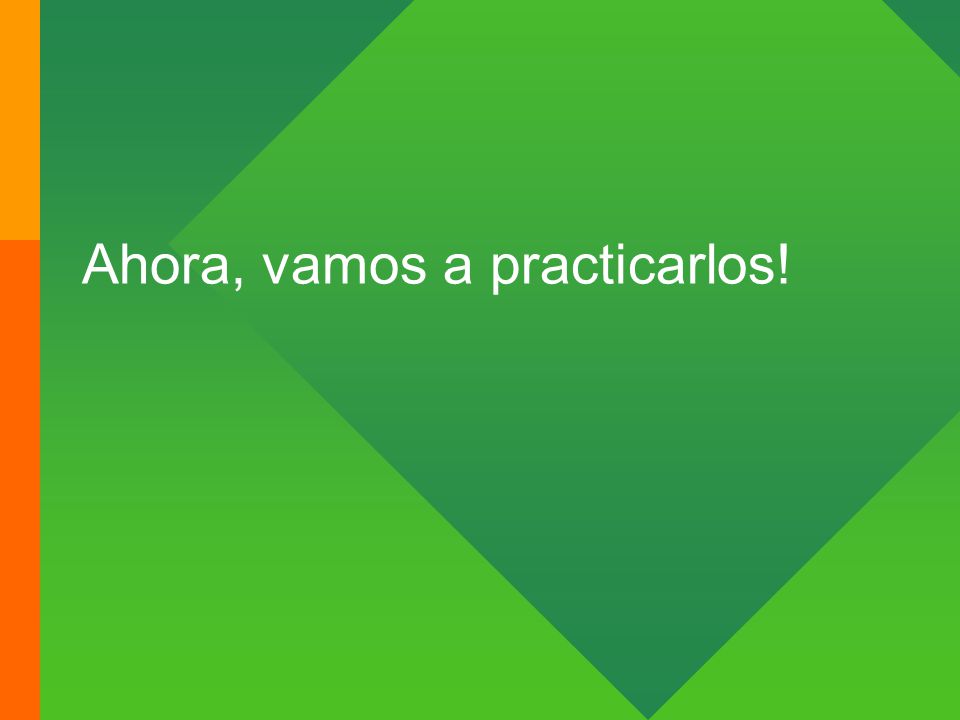 Ahora, vamos a practicarlos!